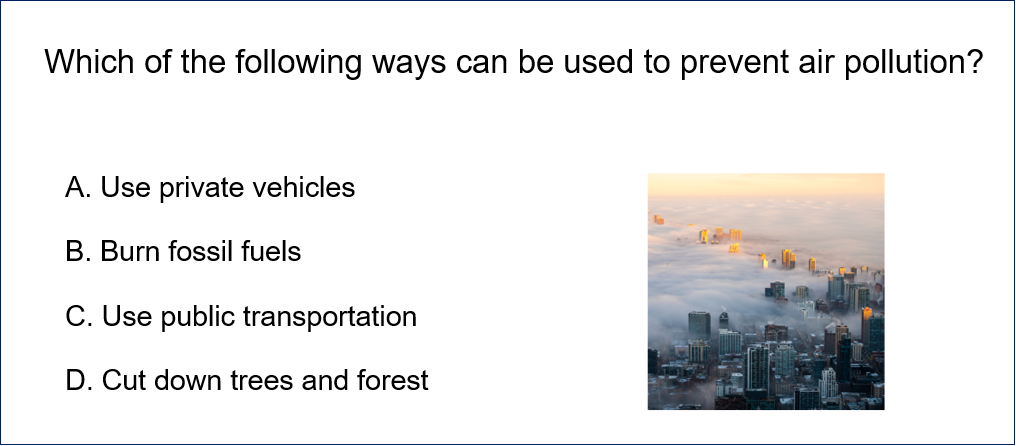 Which of the following ways can be used to prevent air pollution?

A. Use private vehicles

B. Burn fossil fuels

C. Use public transportation

D. Cut down trees and forest